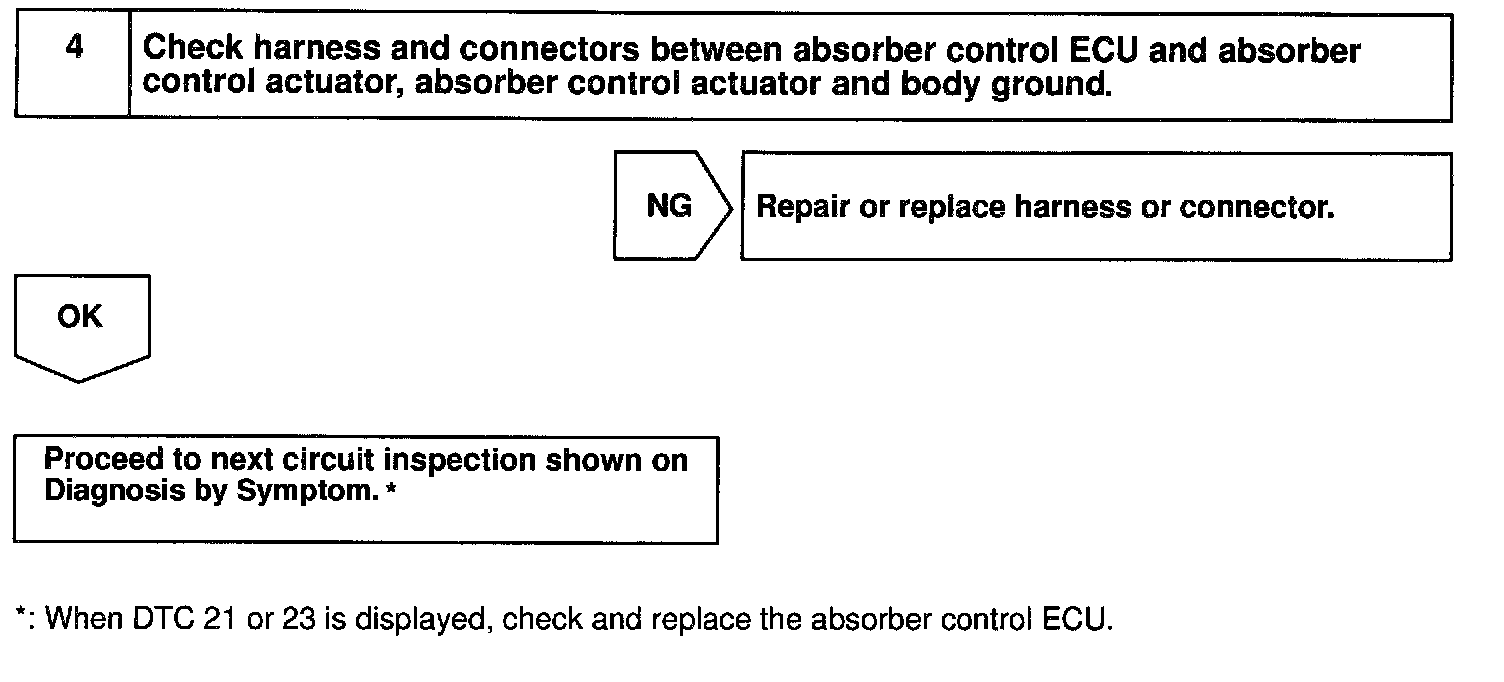 4 Check harness and connectors between absorber control ECU and absorber control actuator, absorber control actuator and body ground.

NG

Repair or replace harness or connector.

OK

Proceed to next circuit inspection shown on Diagnosis by Symptom. *

*: When DTC 21 or 23 is displayed, check and replace the absorber control ECU.